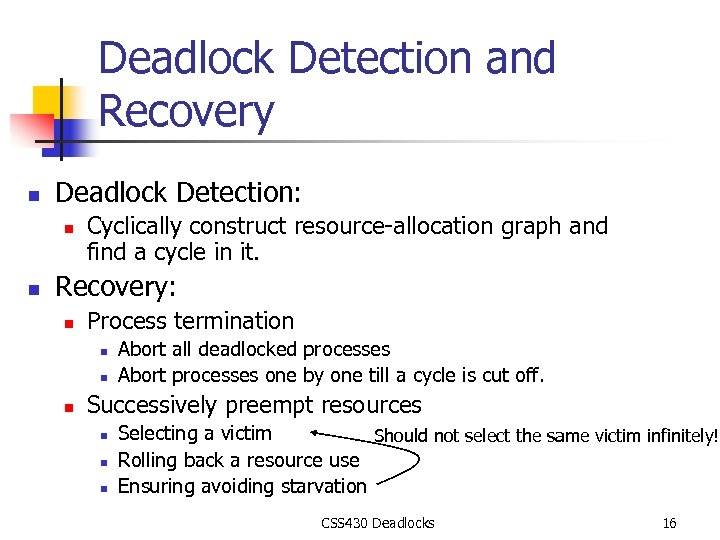 Deadlock Detection and Recovery

- Deadlock Detection:
  - Cyclically construct resource-allocation graph and find a cycle in it.
- Recovery:
  - Process termination
    - Abort all deadlocked processes
    - Abort processes one by one till a cycle is cut off.
  - Successively preempt resources
    - Selecting a victim
    - Rolling back a resource use
    - Ensuring avoiding starvation

Should not select the same victim infinitely!

CSS430 Deadlocks

16